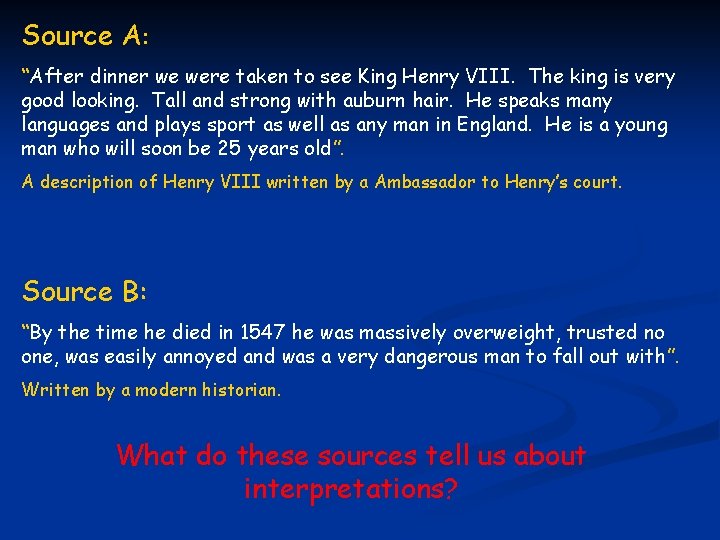 Source A:

“After dinner we were taken to see King Henry VIII. The king is very good looking. Tall and strong with auburn hair. He speaks many languages and plays sport as well as any man in England. He is a young man who will soon be 25 years old”.

A description of Henry VIII written by a Ambassador to Henry’s court.

Source B:

“By the time he died in 1547 he was massively overweight, trusted no one, was easily annoyed and was a very dangerous man to fall out with”.

Written by a modern historian.

What do these sources tell us about interpretations?